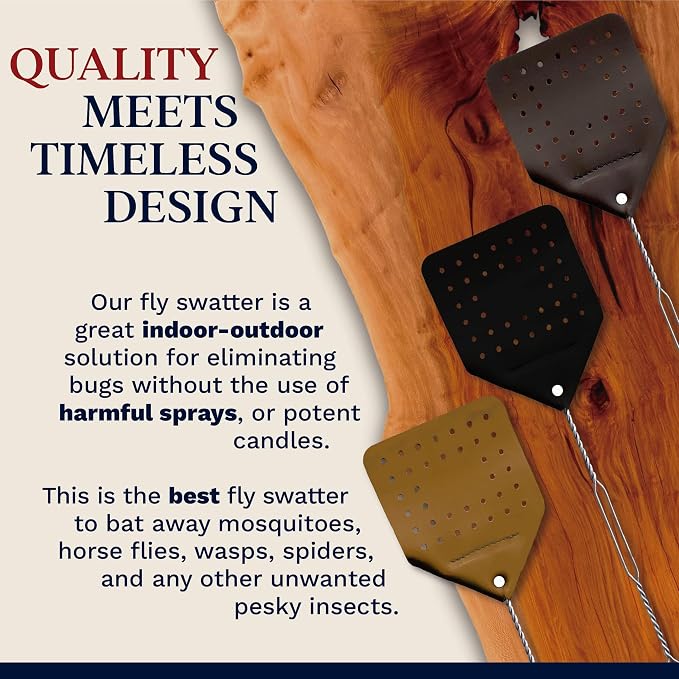 QUALITY
MEETS
TIMELESS
DESIGN

Our fly swatter is a great indoor-outdoor solution for eliminating bugs without the use of harmful sprays, or potent candles.

This is the best fly swatter to bat away mosquitoes, horse flies, wasps, spiders, and any other unwanted pesky insects.